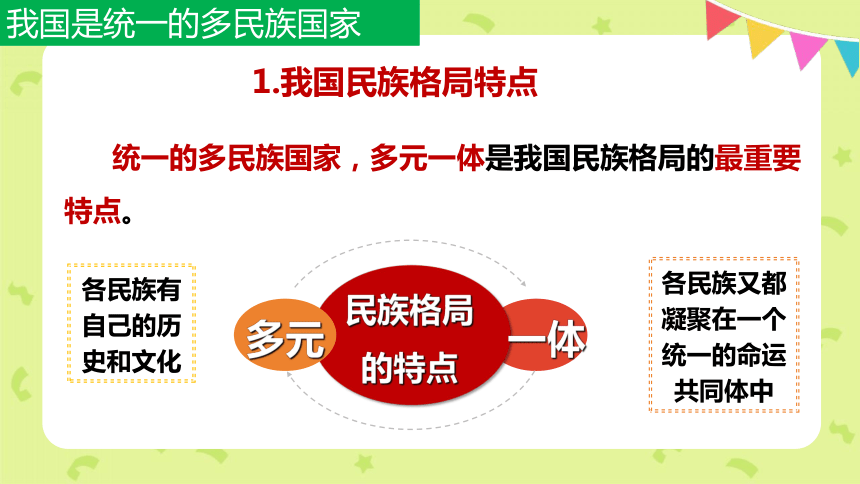 我国是统一的多民族国家

1.我国民族格局特点

统一的多民族国家，多元一体是我国民族格局的最重要特点。

各民族有自己的历史和文化

多元

民族格局的特点

一体

各民族又都凝聚在一个统一的命运共同体中